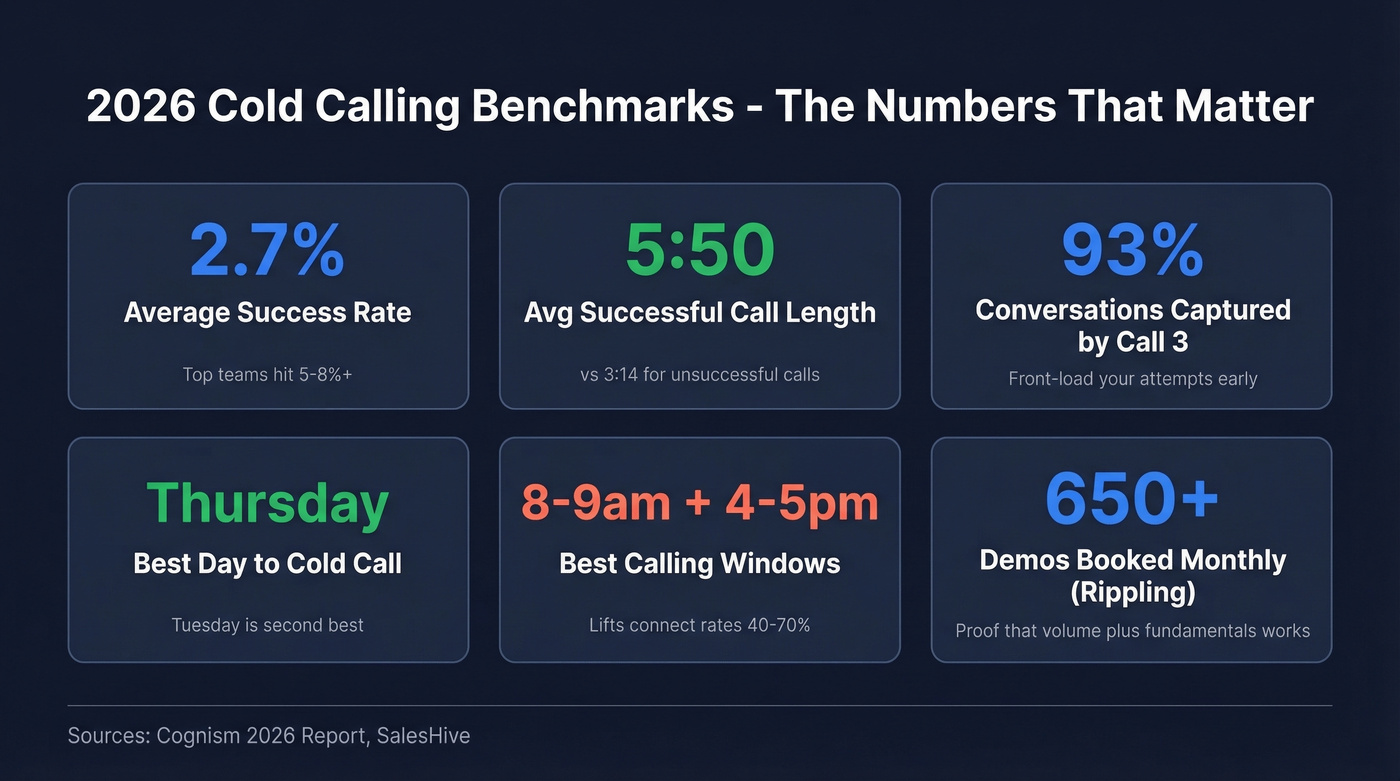 2026 Cold Calling Benchmarks - The Numbers That Matter

2.7%
Average Success Rate
Top teams hit 5-8%+

5:50
Avg Successful Call Length
vs 3:14 for unsuccessful calls

93%
Conversations Captured by Call 3
Front-load your attempts early

Thursday
Best Day to Cold Call
Tuesday is second best

8-9am + 4-5pm
Best Calling Windows
Lifts connect rates 40-70%

650+
Demos Booked Monthly (Rippling)
Proof that volume plus fundamentals works

Sources: Cognism 2026 Report, SalesHive